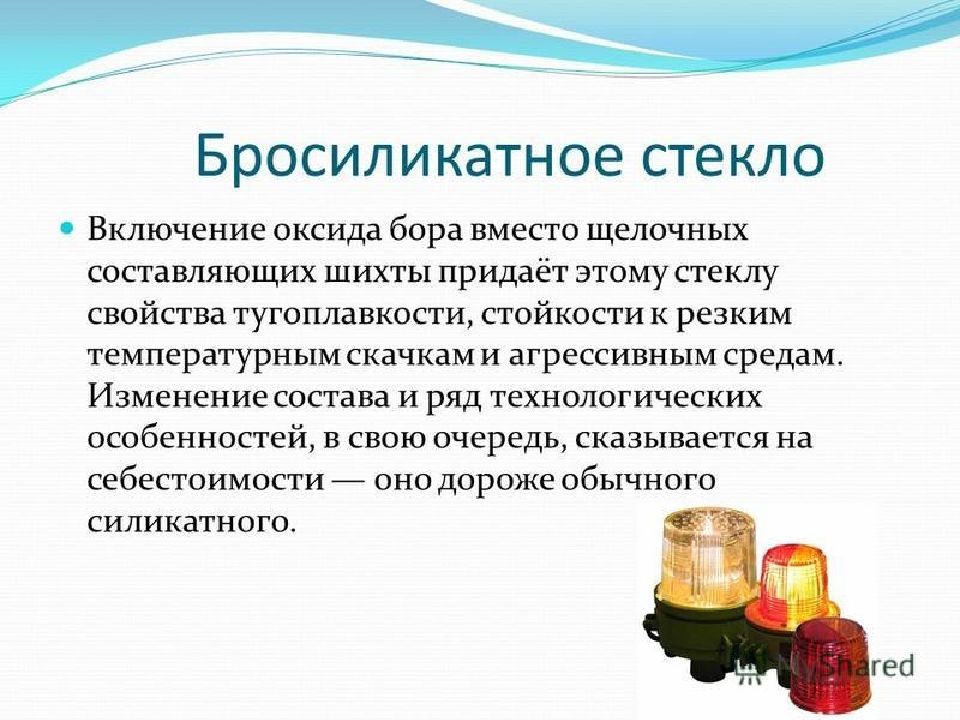 Бросиликатное стекло

Включение оксида бора вместо щелочных составляющих шихты придаёт этому стеклу свойства тугоплавкости, стойкости к резким температурным скачкам и агрессивным средам. Изменение состава и ряд технологических особенностей, в свою очередь, сказывается на себестоимости — оно дороже обычного силикатного.

MyShared